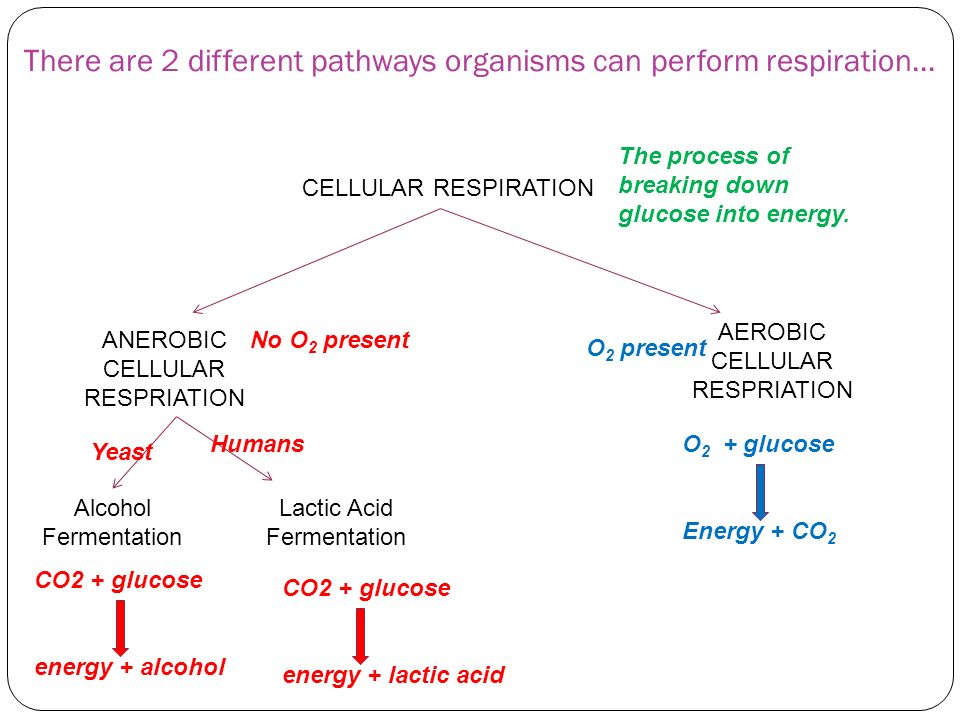 There are 2 different pathways organisms can perform respiration…

CELLULAR RESPIRATION

The process of breaking down glucose into energy.

ANEROBIC CELLULAR RESPRIATION

No $O_2$ present

$O_2$ present

AEROBIC CELLULAR RESPRIATION

Yeast

Humans

Alcohol Fermentation

Lactic Acid Fermentation

CO2 + glucose

energy + alcohol

CO2 + glucose

energy + lactic acid

$O_2$ + glucose

Energy + $CO_2$